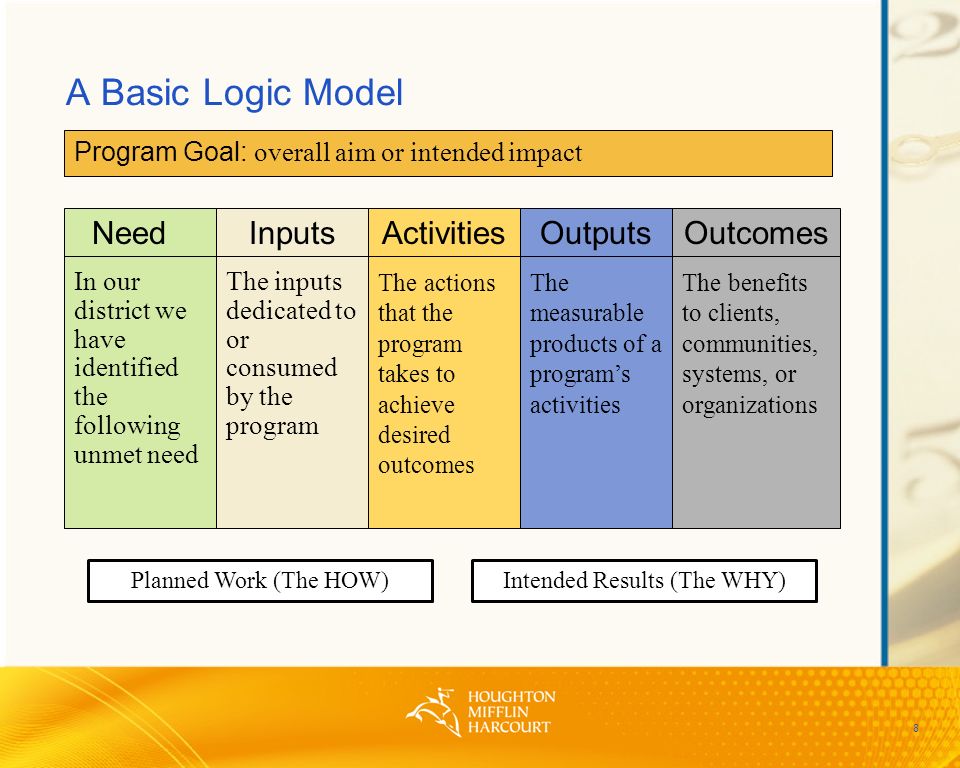 A Basic Logic Model

Program Goal: overall aim or intended impact

| Need | Inputs | Activities | Outputs | Outcomes |
|---|---|---|---|---|
| In our district we have identified the following unmet need | The inputs dedicated to or consumed by the program | The actions that the program takes to achieve desired outcomes | The measurable products of a program's activities | The benefits to clients, communities, systems, or organizations |

Planned Work (The HOW)

Intended Results (The WHY)

HOUGHTON MIFFLIN HARCOURT

8